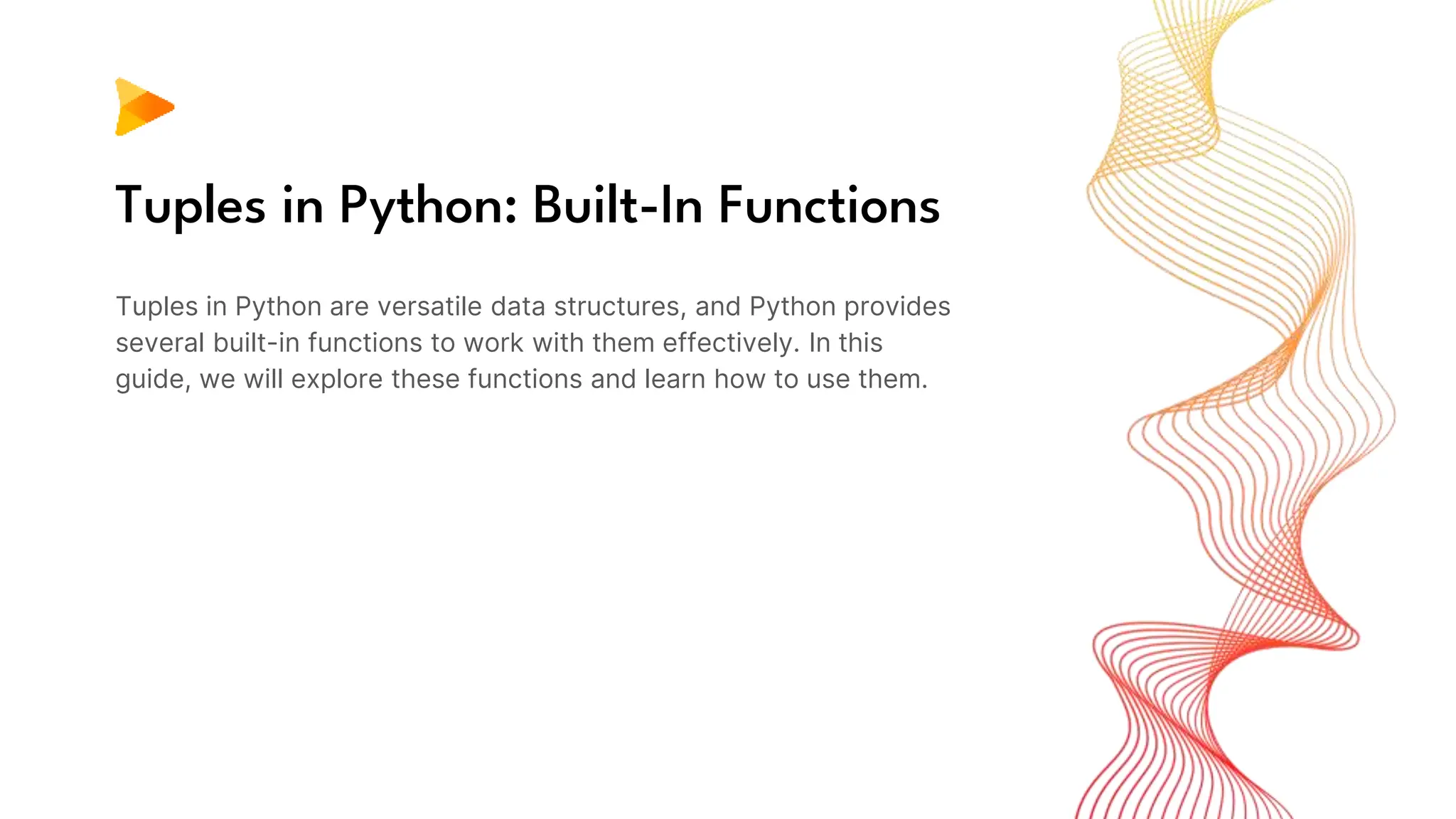 Tuples in Python: Built-In Functions

Tuples in Python are versatile data structures, and Python provides several built-in functions to work with them effectively. In this guide, we will explore these functions and learn how to use them.